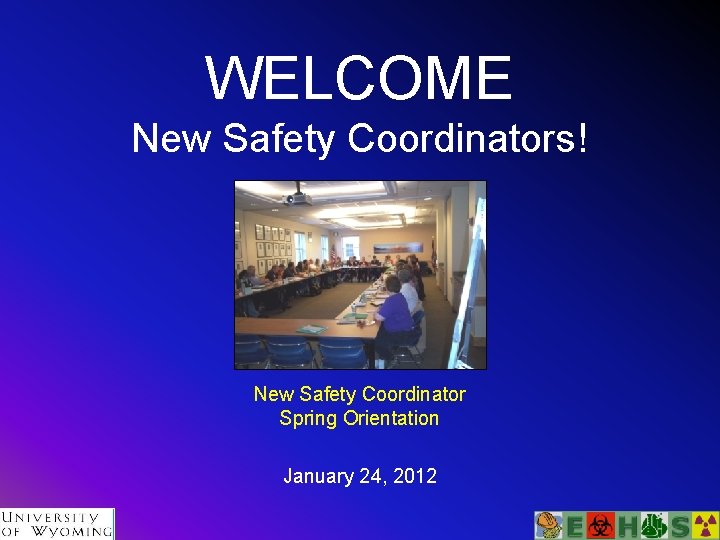 WELCOME
New Safety Coordinators!

New Safety Coordinator
Spring Orientation

January 24, 2012

UNIVERSITY
OF WYOMING

EHS